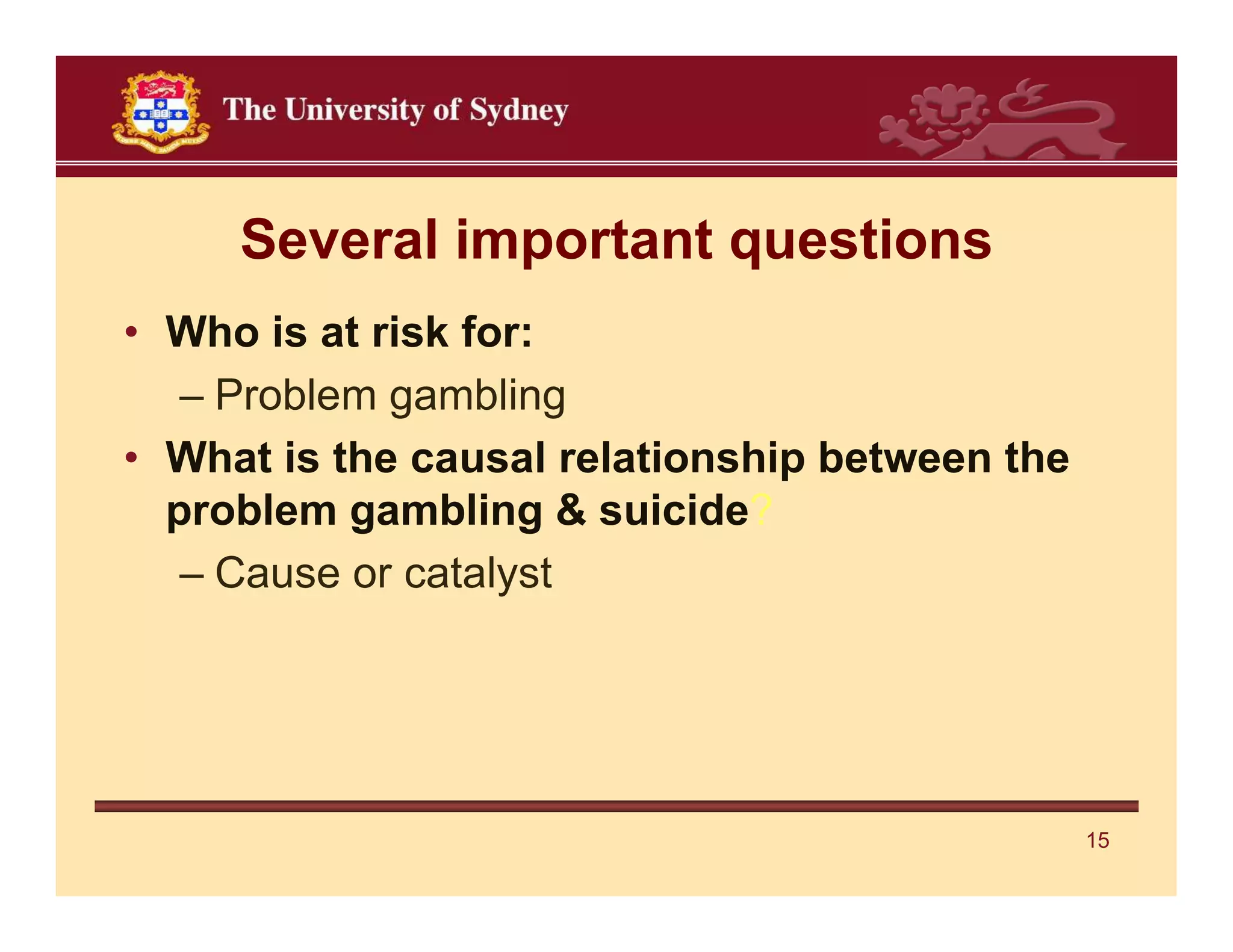 The University of Sydney

Several important questions

• Who is at risk for:
– Problem gambling
• What is the causal relationship between the problem gambling & suicide?
– Cause or catalyst

15